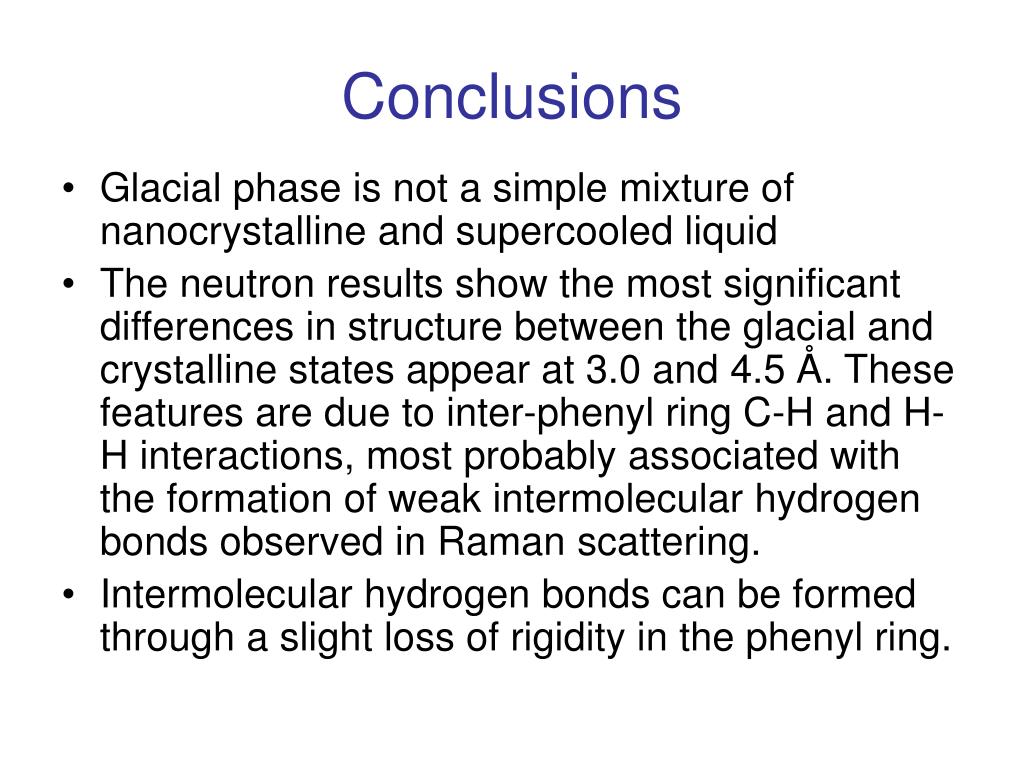 Conclusions

• Glacial phase is not a simple mixture of nanocrystalline and supercooled liquid
• The neutron results show the most significant differences in structure between the glacial and crystalline states appear at 3.0 and 4.5 Å. These features are due to inter-phenyl ring C-H and H-H interactions, most probably associated with the formation of weak intermolecular hydrogen bonds observed in Raman scattering.
• Intermolecular hydrogen bonds can be formed through a slight loss of rigidity in the phenyl ring.